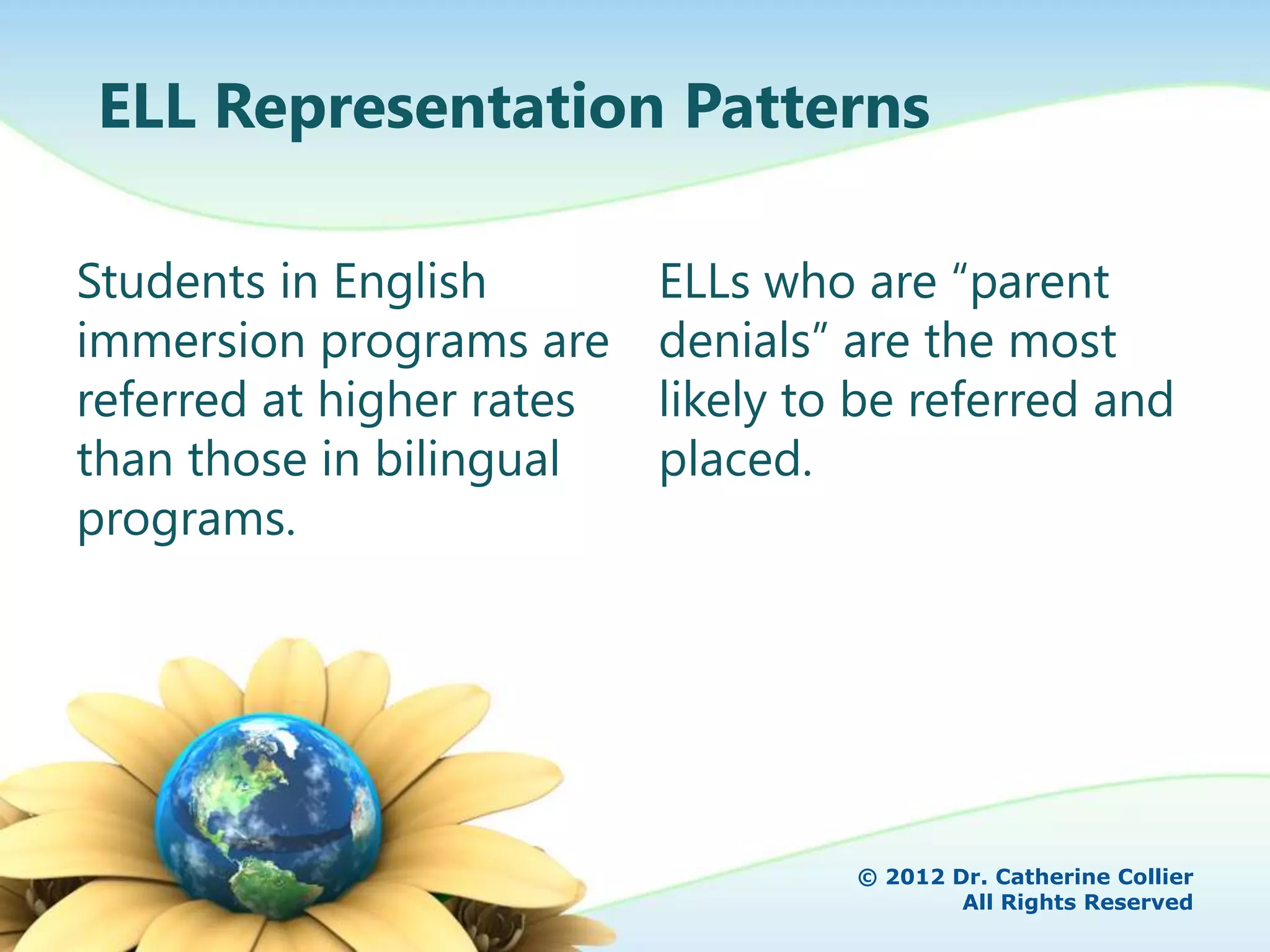 ELL Representation Patterns

Students in English immersion programs are referred at higher rates than those in bilingual programs.

ELLs who are “parent denials” are the most likely to be referred and placed.

© 2012 Dr. Catherine Collier
All Rights Reserved